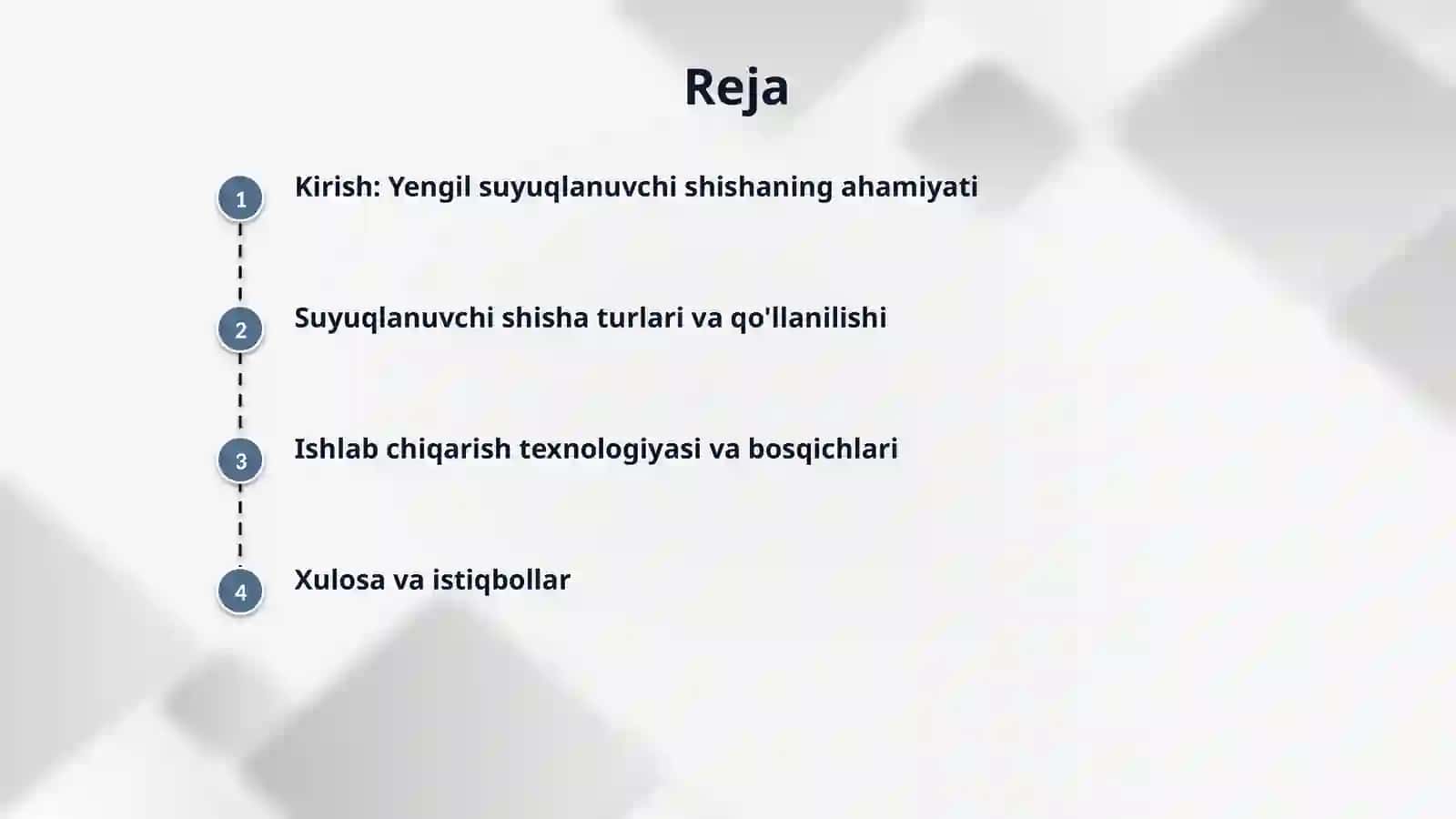 Reja

1 Kirish: Yengil suyuqlanuvchi shishaning ahamiyati

2 Suyuqlanuvchi shisha turlari va qo'llanilishi

3 Ishlab chiqarish texnologiyasi va bosqichlari

4 Xulosa va istiqbollar